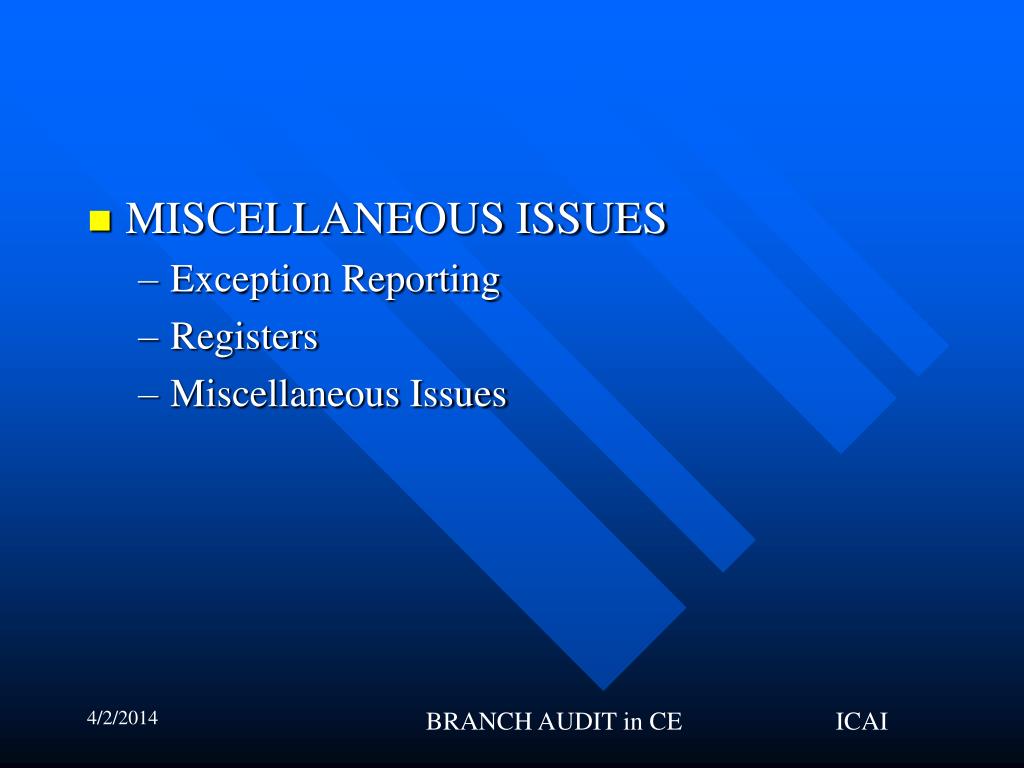 MISCELLANEOUS ISSUES
– Exception Reporting
– Registers
– Miscellaneous Issues

4/2/2014 BRANCH AUDIT in CE ICAI